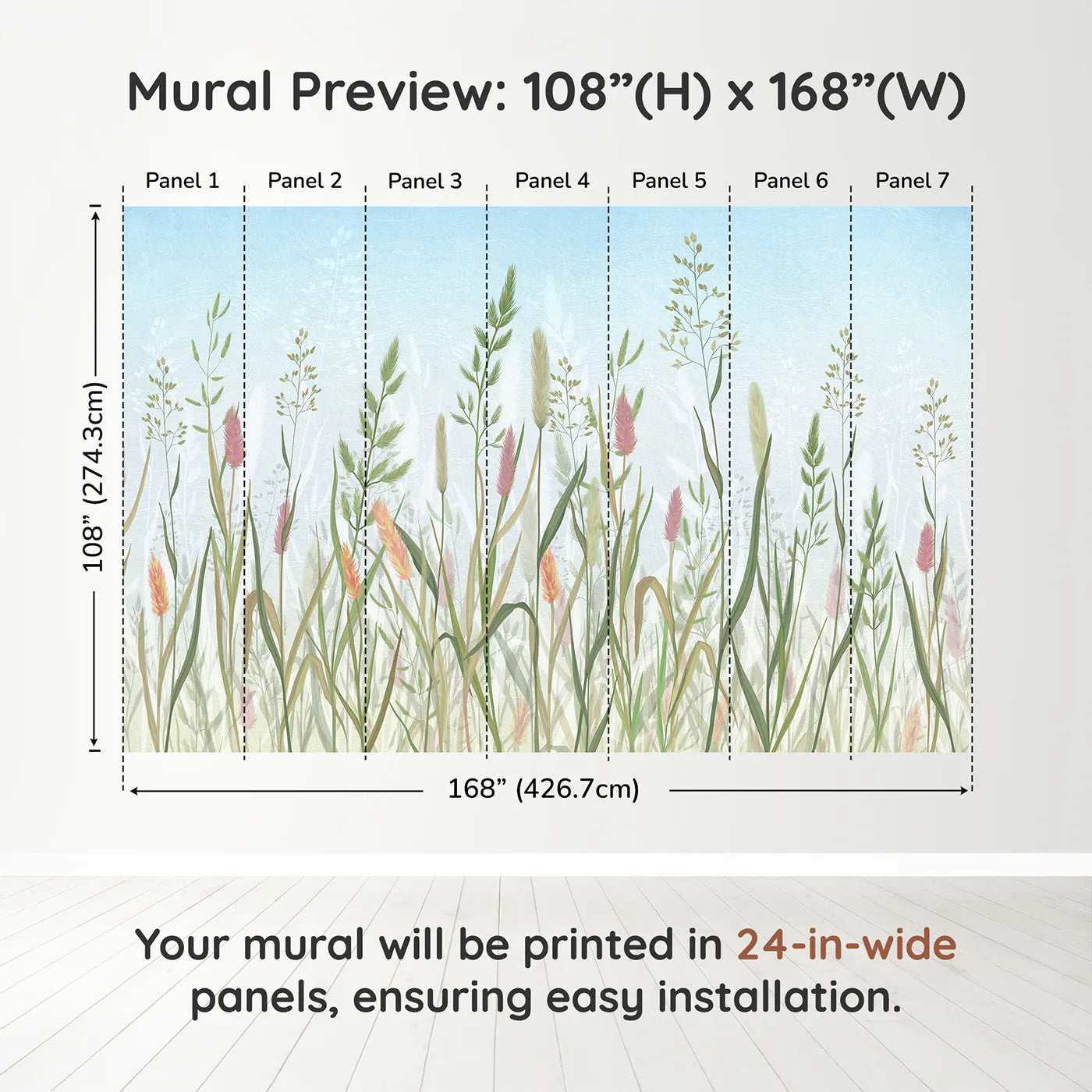 Mural Preview: 108”(H) x 168”(W)

Panel 1 Panel 2 Panel 3 Panel 4 Panel 5 Panel 6 Panel 7

108” (274.3cm)

168” (426.7cm)

Your mural will be printed in 24-in-wide panels, ensuring easy installation.